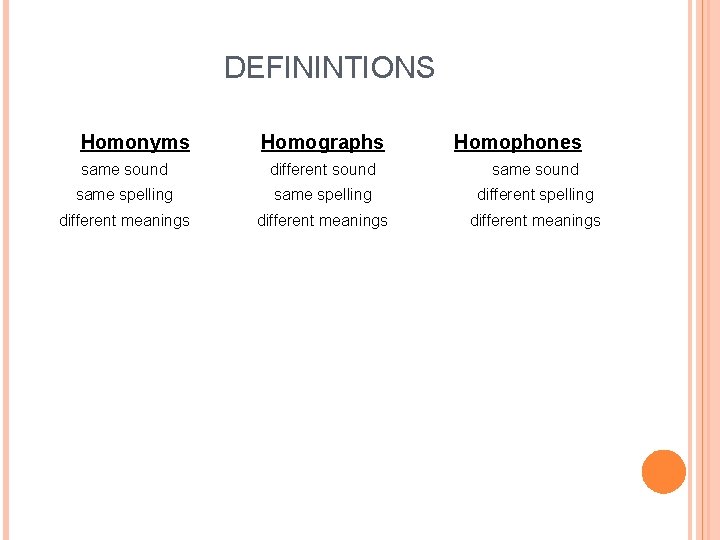 DEFININTIONS

Homonyms
same sound
same spelling
different meanings

Homographs
different sound
same spelling
different meanings

Homophones
same sound
different spelling
different meanings